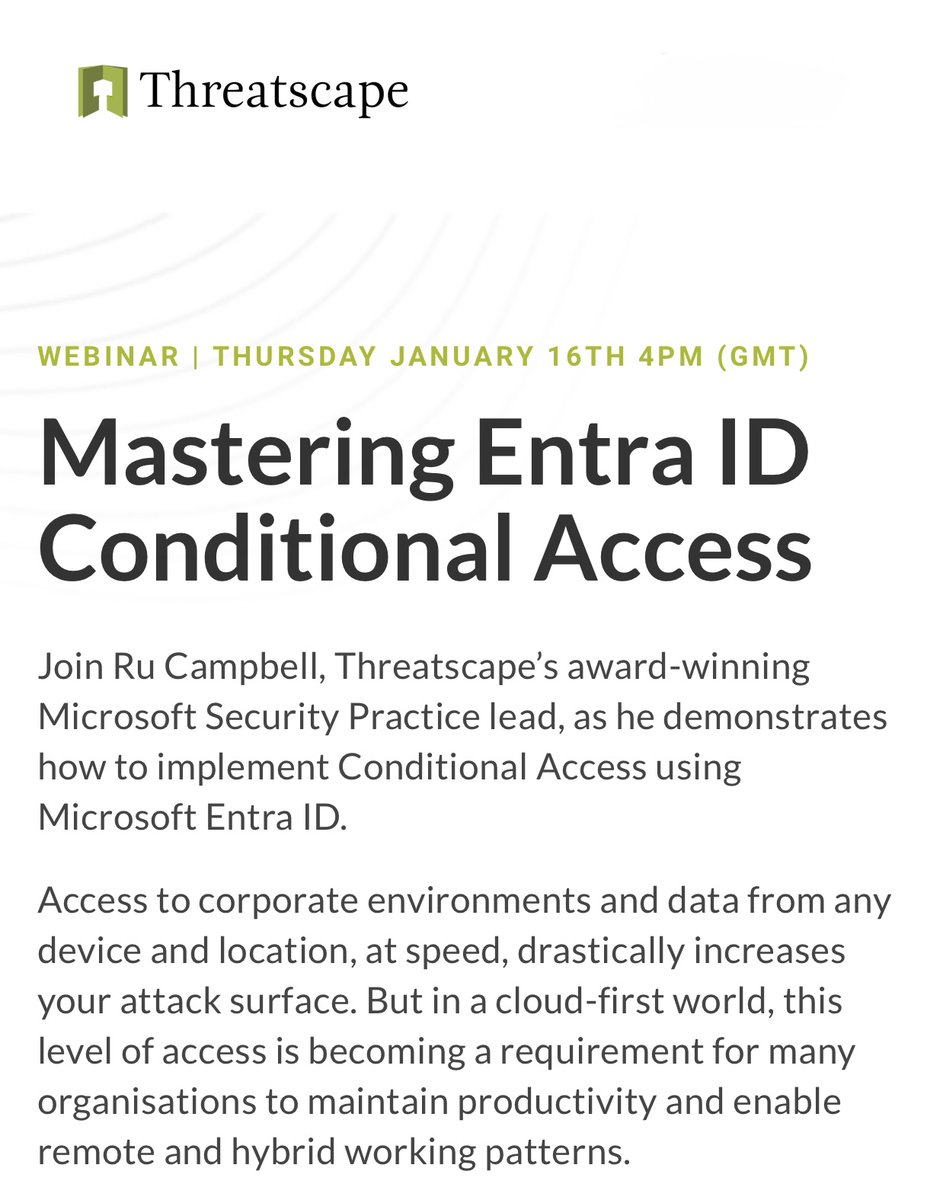 Threatscape

WEBINAR | THURSDAY JANUARY 16TH 4PM (GMT)

Mastering Entra ID Conditional Access

Join Ru Campbell, Threatscape's award-winning Microsoft Security Practice lead, as he demonstrates how to implement Conditional Access using Microsoft Entra ID.

Access to corporate environments and data from any device and location, at speed, drastically increases your attack surface. But in a cloud-first world, this level of access is becoming a requirement for many organisations to maintain productivity and enable remote and hybrid working patterns.